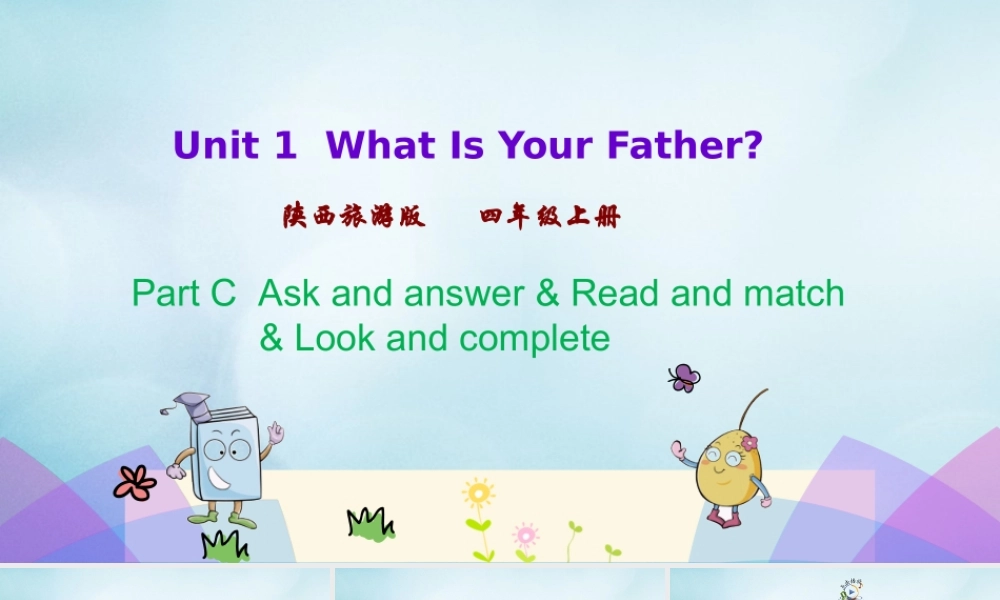 Unit 1 What Is Your Father?

陕西旅游版 四年级上册

Part C Ask and answer & Read and match & Look and complete